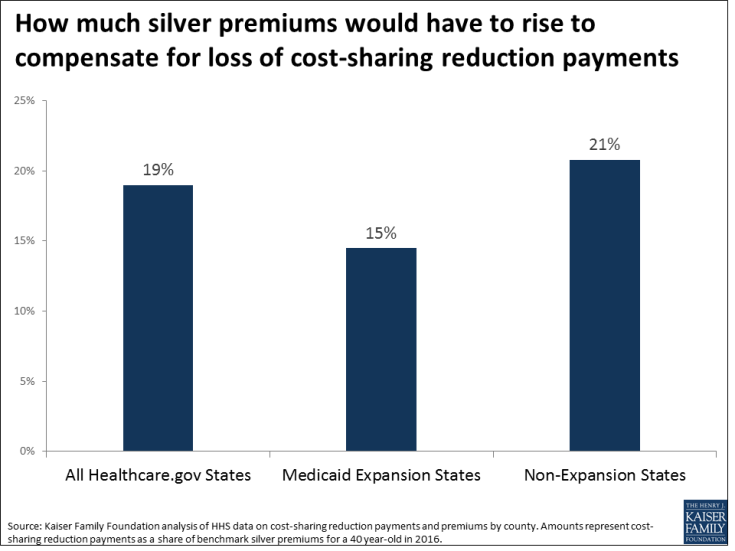 How much silver premiums would have to rise to compensate for loss of cost-sharing reduction payments

25%
20%
15%
10%
5%
0%

19%
15%
21%

All Healthcare.gov States
Medicaid Expansion States
Non-Expansion States

Source: Kaiser Family Foundation analysis of HHS data on cost-sharing reduction payments and premiums by county. Amounts represent cost-sharing reduction payments as a share of benchmark silver premiums for a 40 year-old in 2016.

THE HENRY J. KAISER FAMILY FOUNDATION